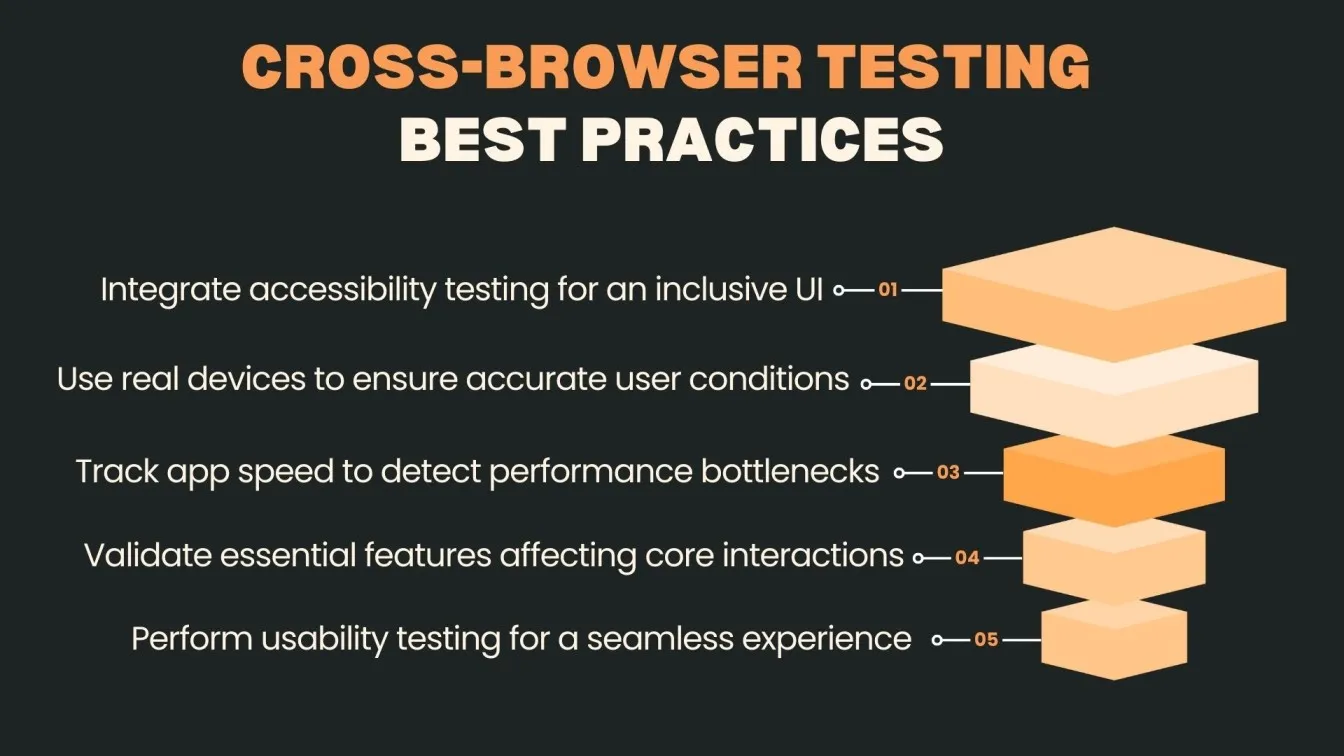 CROSS-BROWSER TESTING
BEST PRACTICES

Integrate accessibility testing for an inclusive UI 01

Use real devices to ensure accurate user conditions 02

Track app speed to detect performance bottlenecks 03

Validate essential features affecting core interactions 04

Perform usability testing for a seamless experience 05